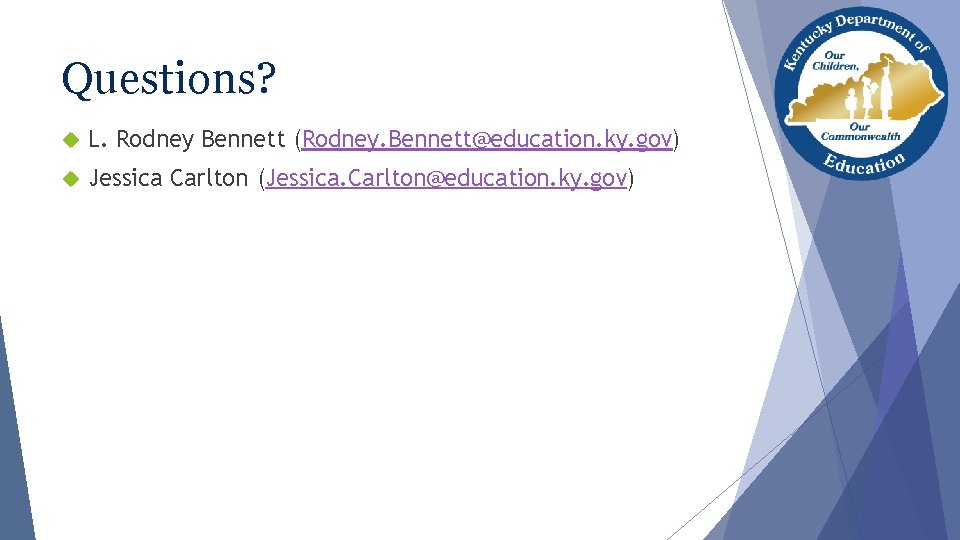 Questions?

L. Rodney Bennett (Rodney.Bennett@education.ky.gov)

Jessica Carlton (Jessica.Carlton@education.ky.gov)

Kentucky Department of Education
Our Children, Our Commonwealth